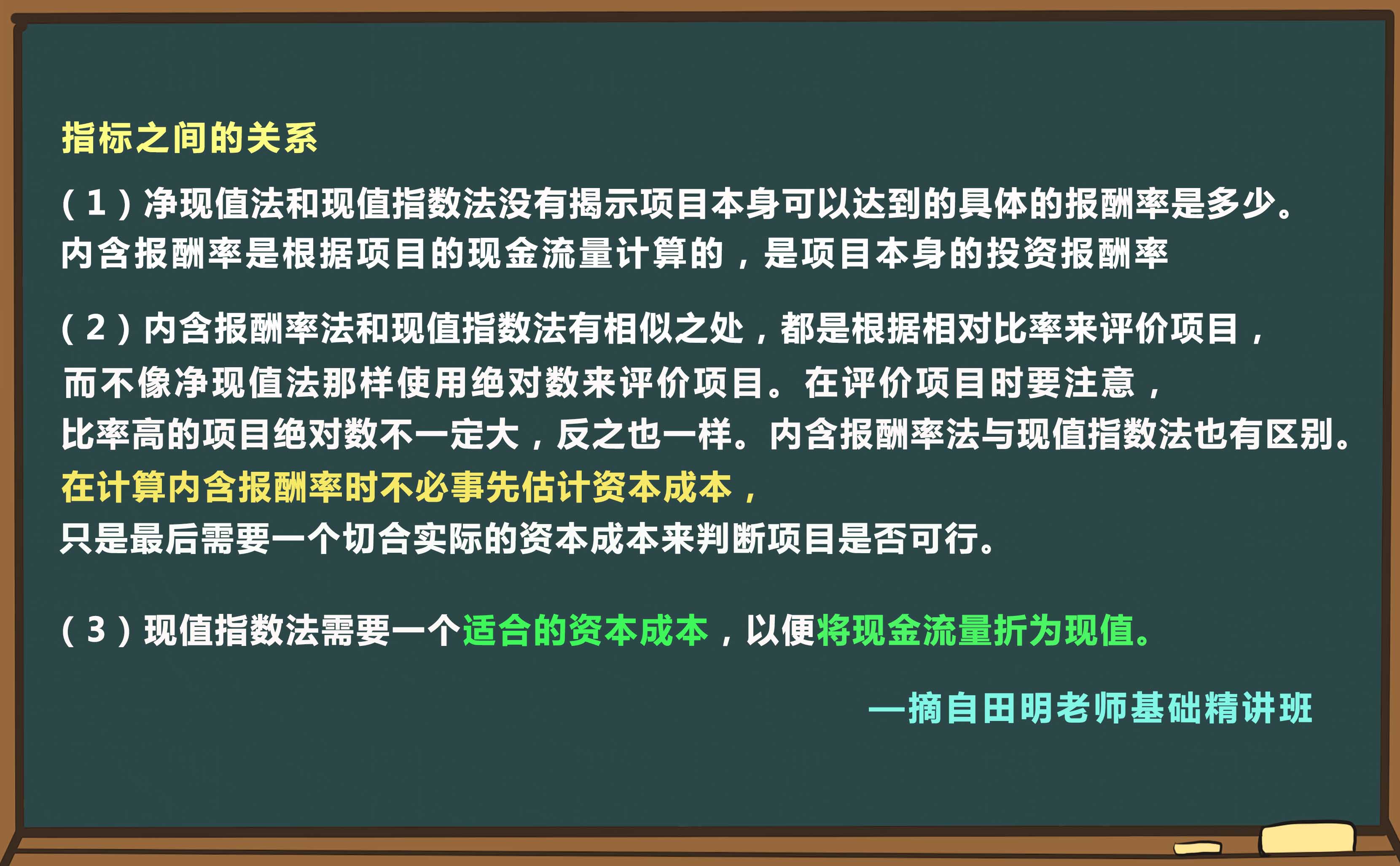 指标之间的关系

（1）净现值法和现值指数法没有揭示项目本身可以达到的具体的报酬率是多少。内含报酬率是根据项目的现金流量计算的，是项目本身的投资报酬率

（2）内含报酬率法和现值指数法有相似之处，都是根据相对比率来评价项目，而不像净现值法那样使用绝对数来评价项目。在评价项目时要注意，比率高的项目绝对数不一定大，反之也一样。内含报酬率法与现值指数法也有区别。在计算内含报酬率时不必事先估计资本成本，只是最后需要一个切合实际的资本成本来判断项目是否可行。

（3）现值指数法需要一个适合的资本成本，以便将现金流量折为现值。

—摘自田明老师基础精讲班